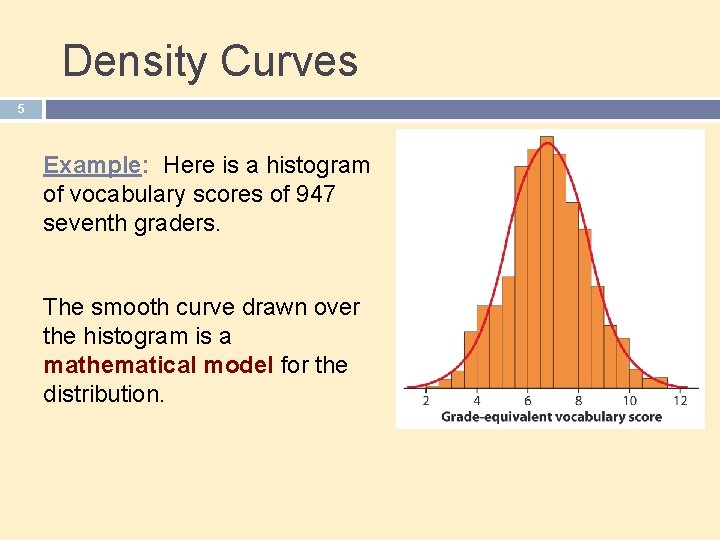 Density Curves

5

Example: Here is a histogram of vocabulary scores of 947 seventh graders.

The smooth curve drawn over the histogram is a mathematical model for the distribution.

2 4 6 8 10 12
Grade-equivalent vocabulary score